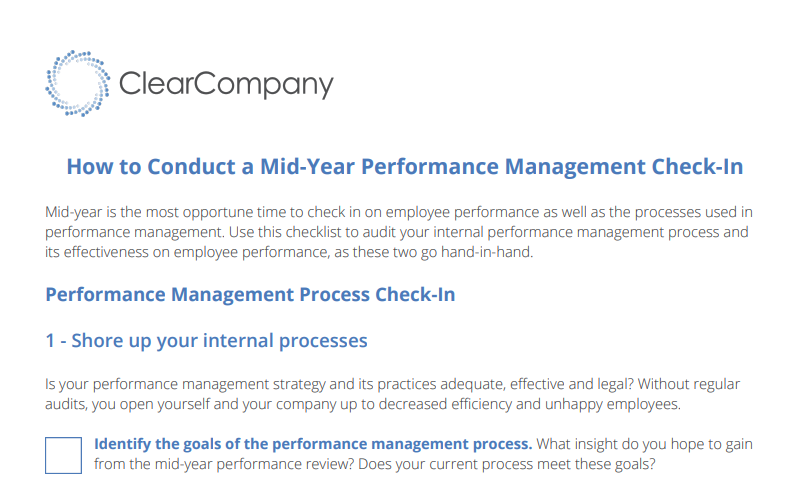 ClearCompany

How to Conduct a Mid-Year Performance Management Check-In

Mid-year is the most opportune time to check in on employee performance as well as the processes used in performance management. Use this checklist to audit your internal performance management process and its effectiveness on employee performance, as these two go hand-in-hand.

Performance Management Process Check-In

1 - Shore up your internal processes

Is your performance management strategy and its practices adequate, effective and legal? Without regular audits, you open yourself and your company up to decreased efficiency and unhappy employees.

Identify the goals of the performance management process. What insight do you hope to gain from the mid-year performance review? Does your current process meet these goals?